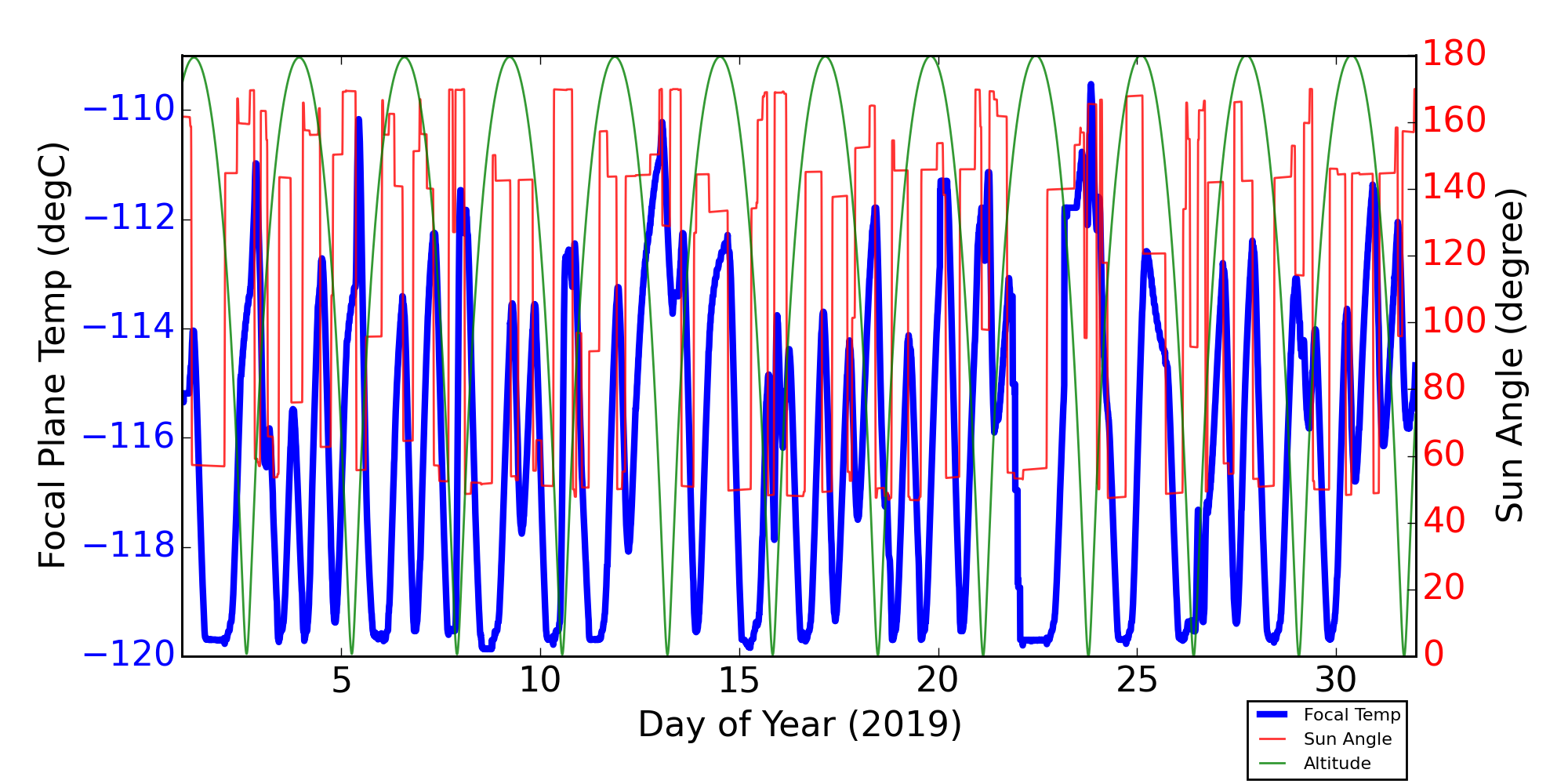 Focal Plane Temp (degC)

−110
−112
−114
−116
−118
−120

180
160
140
120
100
80
60
40
20
0

Sun Angle (degree)

5
10
15
20
25
30

Day of Year (2019)

Focal Temp
Sun Angle
Altitude